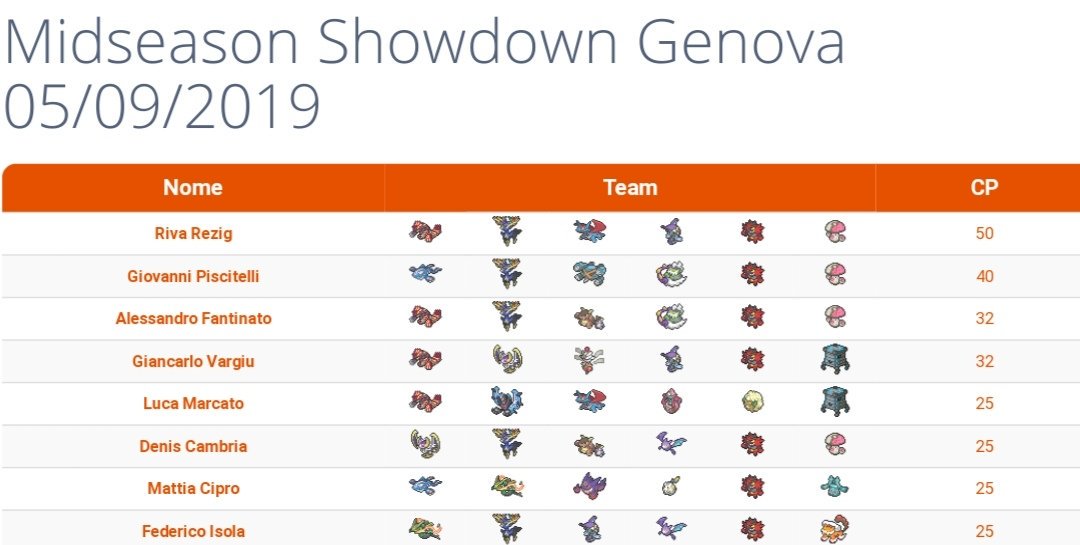 Midseason Showdown Genova 05/09/2019

| Nome | Team | CP |
|---|---|---|
| Riva Rezig | | 50 |
| Giovanni Piscitelli | | 40 |
| Alessandro Fantinato | | 32 |
| Giancarlo Vargiu | | 32 |
| Luca Marcato | | 25 |
| Denis Cambria | | 25 |
| Mattia Cipro | | 25 |
| Federico Isola | | 25 |